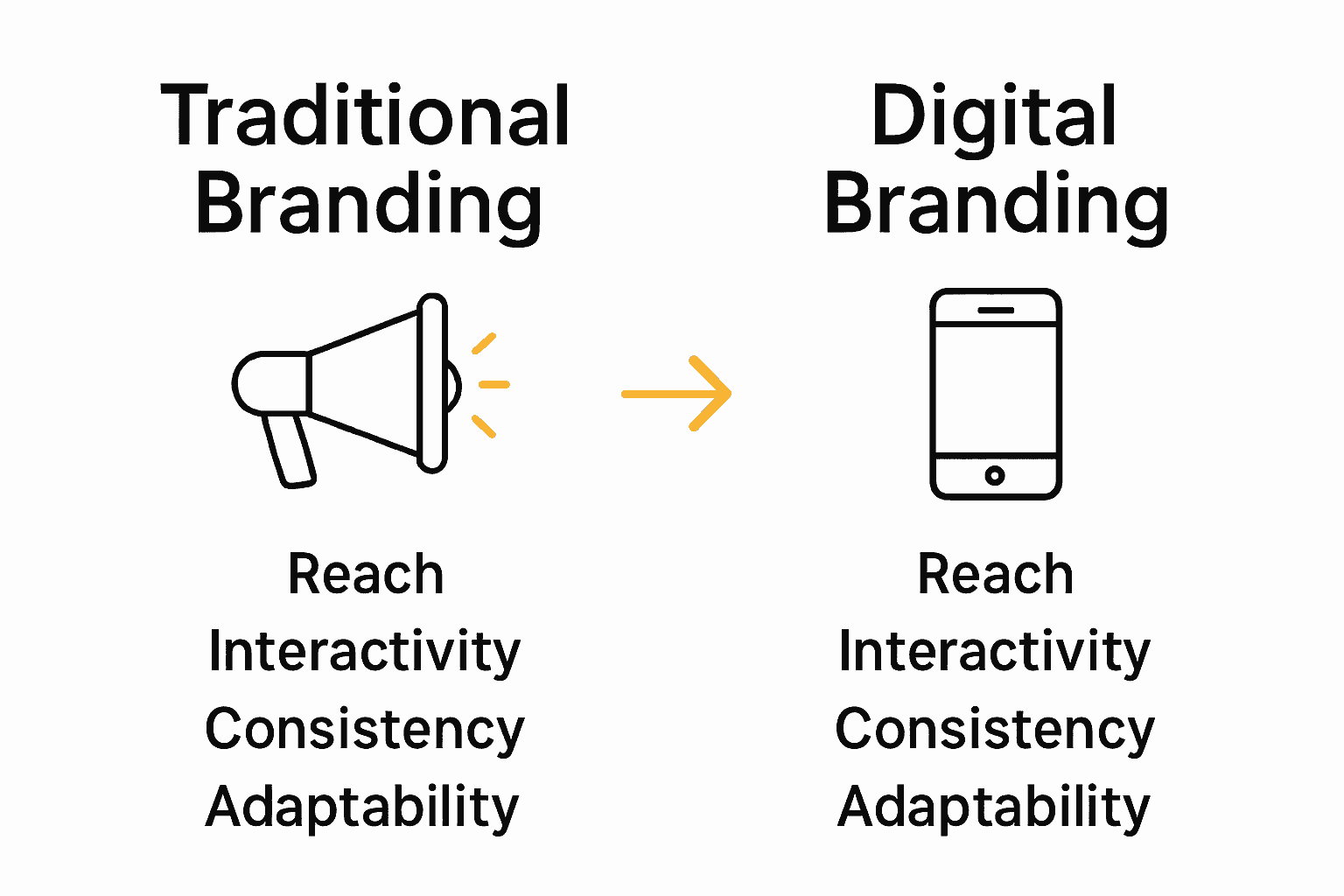 Traditional Branding

Reach
Interactivity
Consistency
Adaptability

Digital Branding

Reach
Interactivity
Consistency
Adaptability